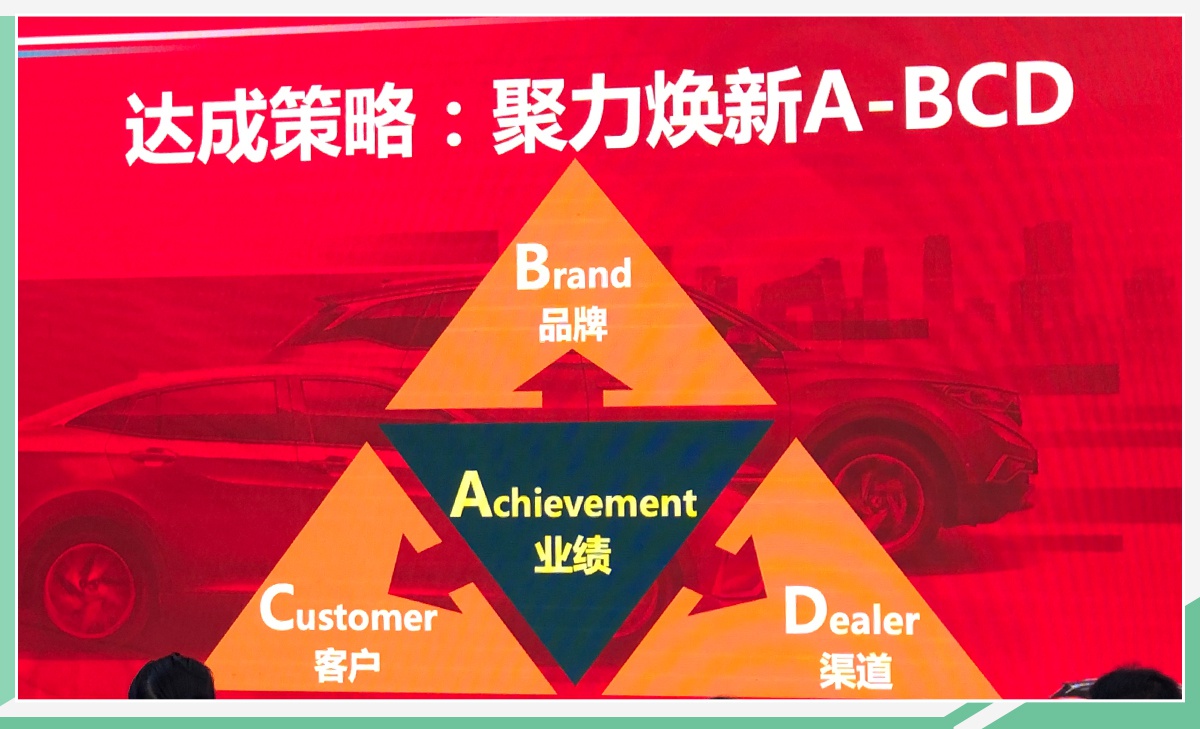 达成策略：聚力焕新A-BCD

Brand
品牌

Achievement
业绩

Customer
客户

Dealer
渠道